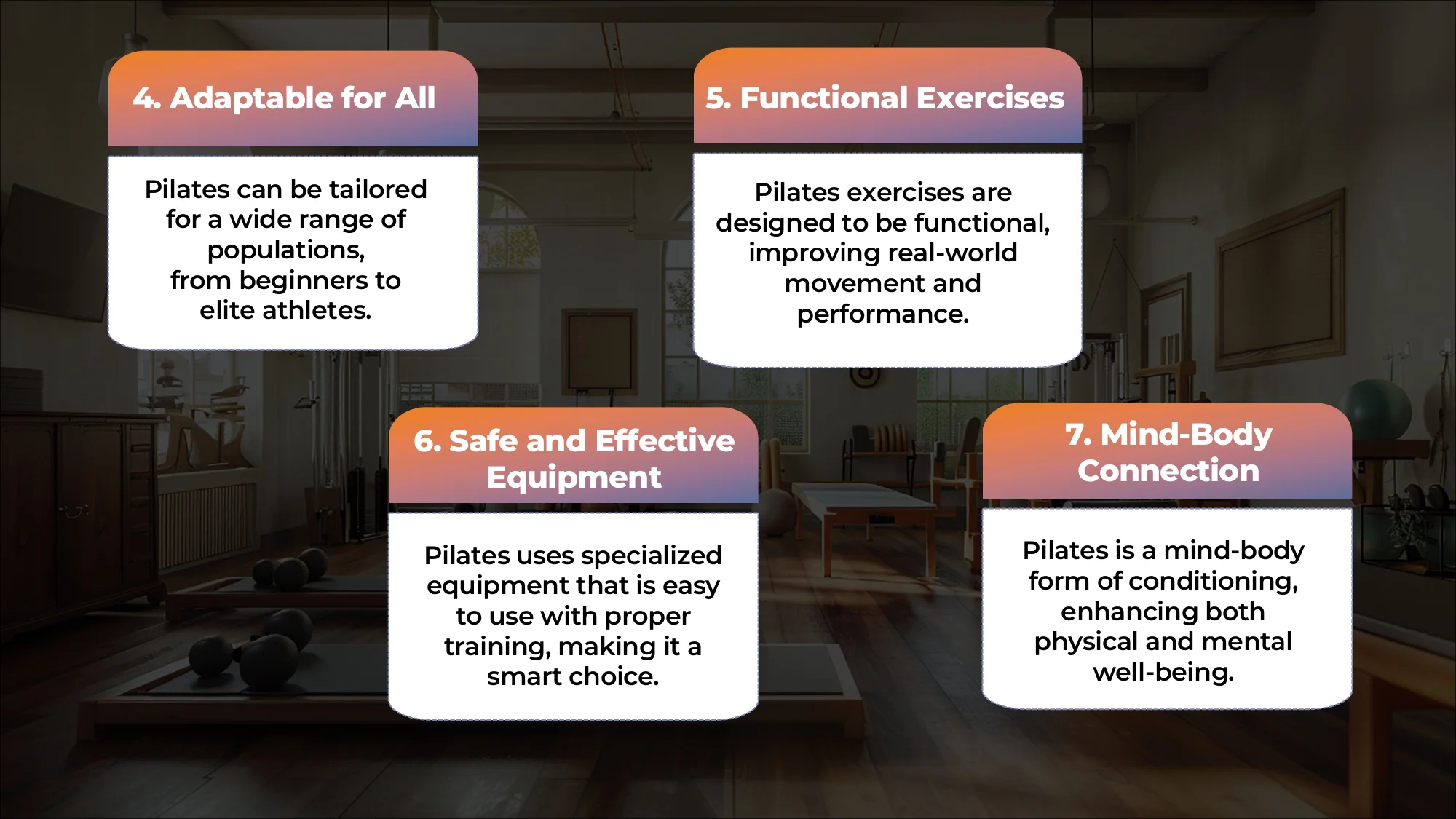 4. Adaptable for All

Pilates can be tailored for a wide range of populations, from beginners to elite athletes.

5. Functional Exercises

Pilates exercises are designed to be functional, improving real-world movement and performance.

6. Safe and Effective Equipment

Pilates uses specialized equipment that is easy to use with proper training, making it a smart choice.

7. Mind-Body Connection

Pilates is a mind-body form of conditioning, enhancing both physical and mental well-being.